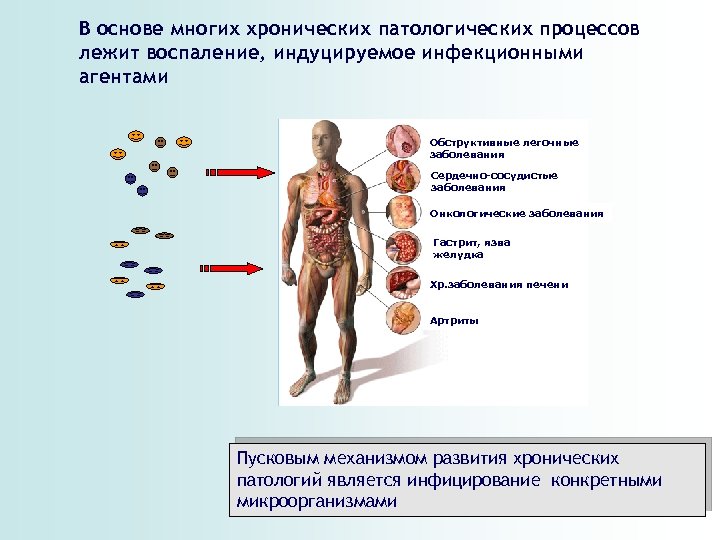 В основе многих хронических патологических процессов лежит воспаление, индуцируемое инфекционными агентами

Обструктивные легочные заболевания

Сердечно-сосудистые заболевания

Онкологические заболевания

Гастрит, язва желудка

Хр.заболевания печени

Артриты

Пусковым механизмом развития хронических патологий является инфицирование конкретными микроорганизмами